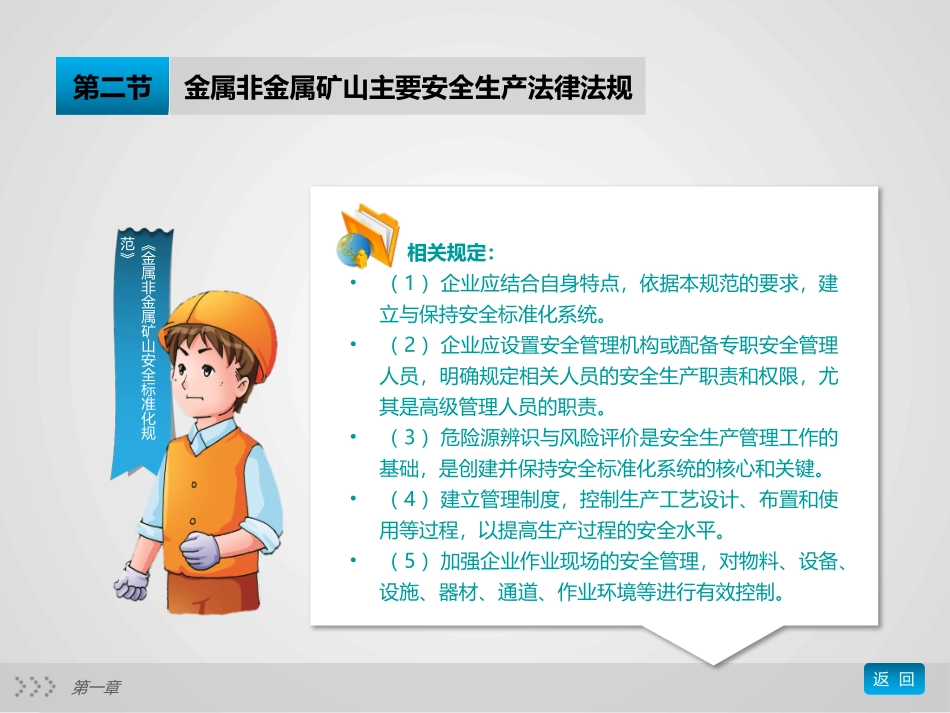 第二节 金属非金属矿山主要安全生产法律法规

《金属非金属矿山安全标准化规范》

相关规定：

• （1）企业应结合自身特点，依据本规范的要求，建立与保持安全标准化系统。
• （2）企业应设置安全管理机构或配备专职安全管理人员，明确规定相关人员的安全生产职责和权限，尤其是高级管理人员的职责。
• （3）危险源辨识与风险评价是安全生产管理工作的基础，是创建并保持安全标准化系统的核心和关键。
• （4）建立管理制度，控制生产工艺设计、布置和使用等过程，以提高生产过程的安全水平。
• （5）加强企业作业现场的安全管理，对物料、设备、设施、器材、通道、作业环境等进行有效控制。

第一章

返 回